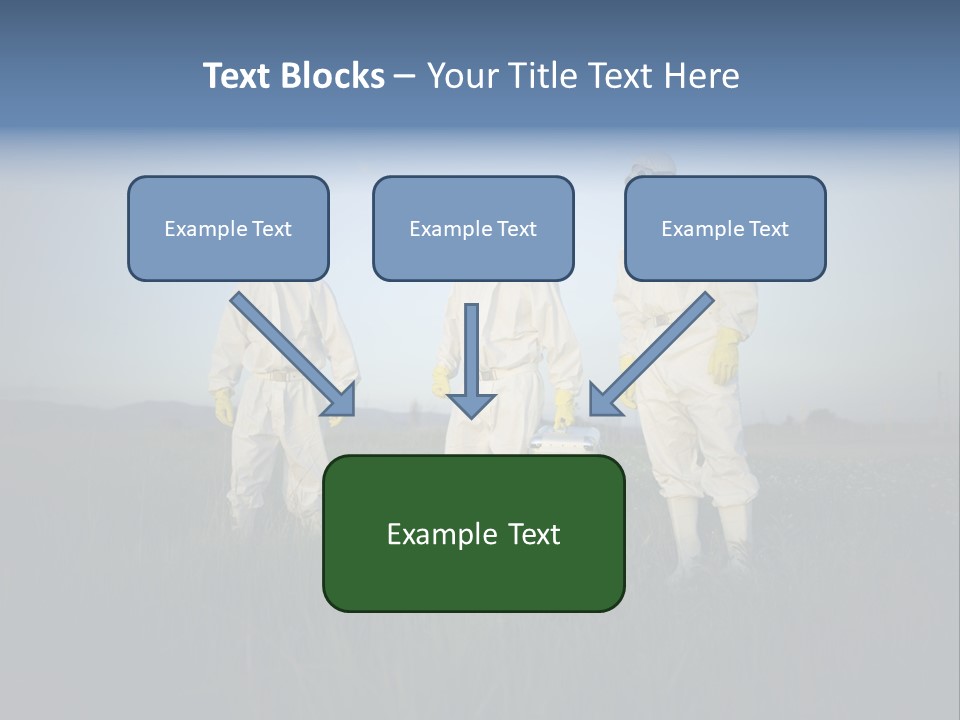 Text Blocks – Your Title Text Here

Example Text

Example Text

Example Text

Example Text